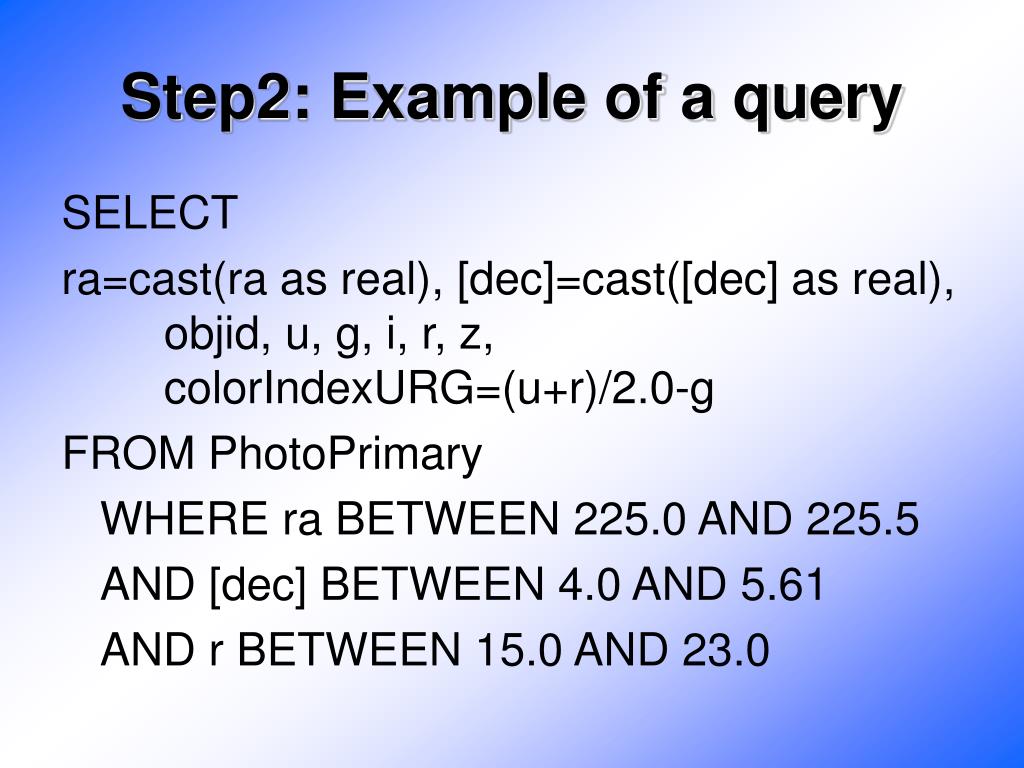 Step2: Example of a query

SELECT

ra=cast(ra as real), [dec]=cast([dec] as real), objid, u, g, i, r, z, colorIndexURG=(u+r)/2.0-g

FROM PhotoPrimary

WHERE ra BETWEEN 225.0 AND 225.5

AND [dec] BETWEEN 4.0 AND 5.61

AND r BETWEEN 15.0 AND 23.0